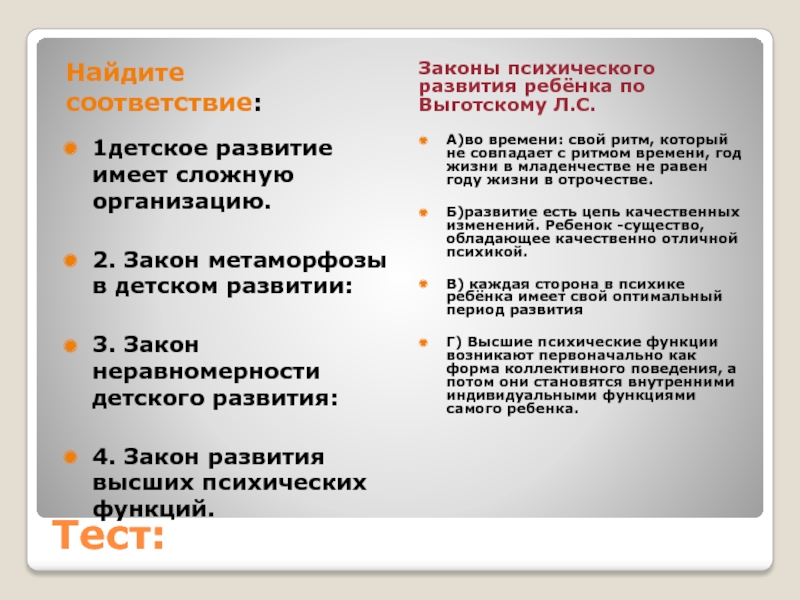 Найдите соответствие:

1детское развитие имеет сложную организацию.

2. Закон метаморфозы в детском развитии:

3. Закон неравномерности детского развития:

4. Закон развития высших психических функций.

Законы психического развития ребёнка по Выготскому Л.С.

А)во времени: свой ритм, который не совпадает с ритмом времени, год жизни в младенчестве не равен году жизни в отрочестве.

Б)развитие есть цепь качественных изменений. Ребенок -существо, обладающее качественно отличной психикой.

В) каждая сторона в психике ребёнка имеет свой оптимальный период развития

Г) Высшие психические функции возникают первоначально как форма коллективного поведения, а потом они становятся внутренними индивидуальными функциями самого ребенка.

Тест: